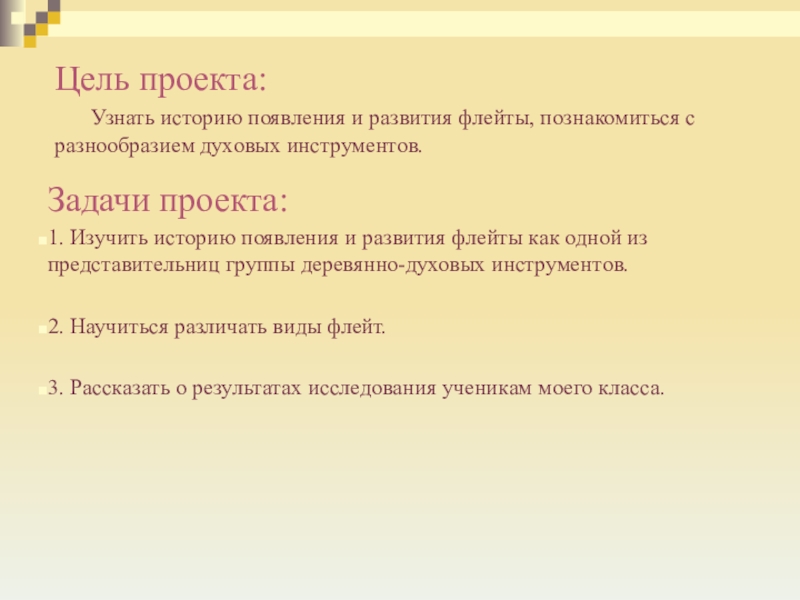 Цель проекта:

Узнать историю появления и развития флейты, познакомиться с разнообразием духовых инструментов.

Задачи проекта:

1. Изучить историю появления и развития флейты как одной из представительниц группы деревянно-духовых инструментов.

2. Научиться различать виды флейт.

3. Рассказать о результатах исследования ученикам моего класса.